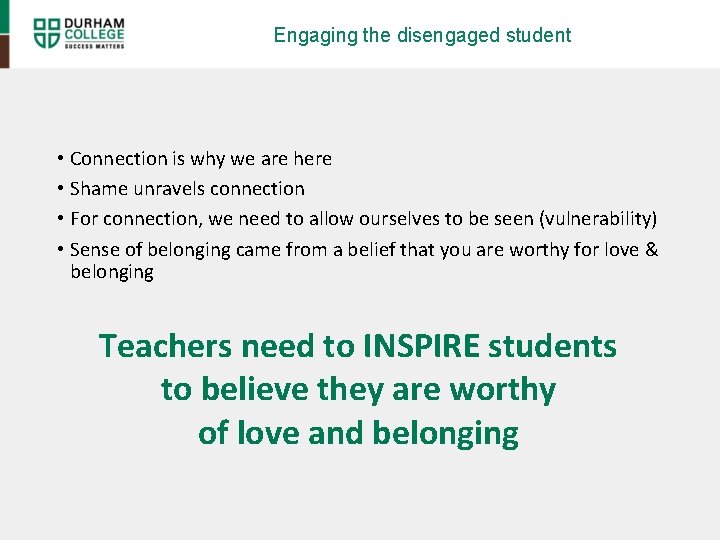 DURHAM COLLEGE
SUCCESS MATTERS

Engaging the disengaged student

• Connection is why we are here
• Shame unravels connection
• For connection, we need to allow ourselves to be seen (vulnerability)
• Sense of belonging came from a belief that you are worthy for love & belonging

Teachers need to INSPIRE students to believe they are worthy of love and belonging